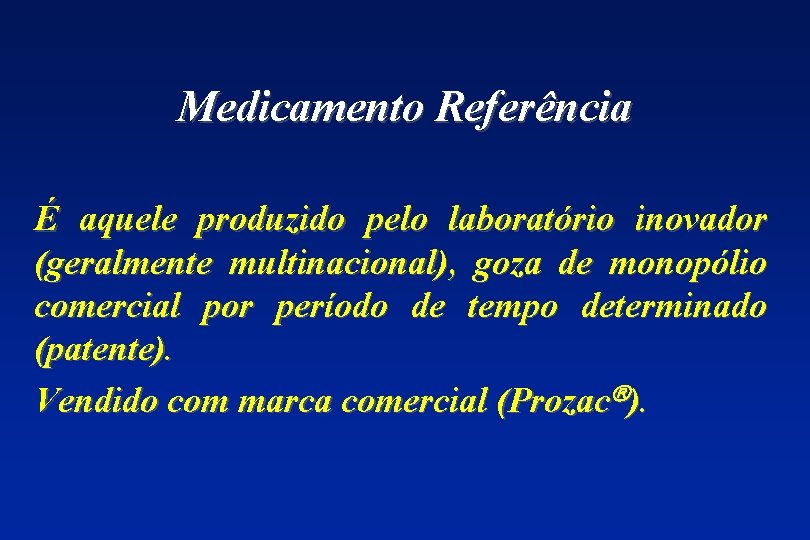 Medicamento Referência

É aquele produzido pelo laboratório inovador (geralmente multinacional), goza de monopólio comercial por período de tempo determinado (patente).

Vendido com marca comercial (Prozac®).